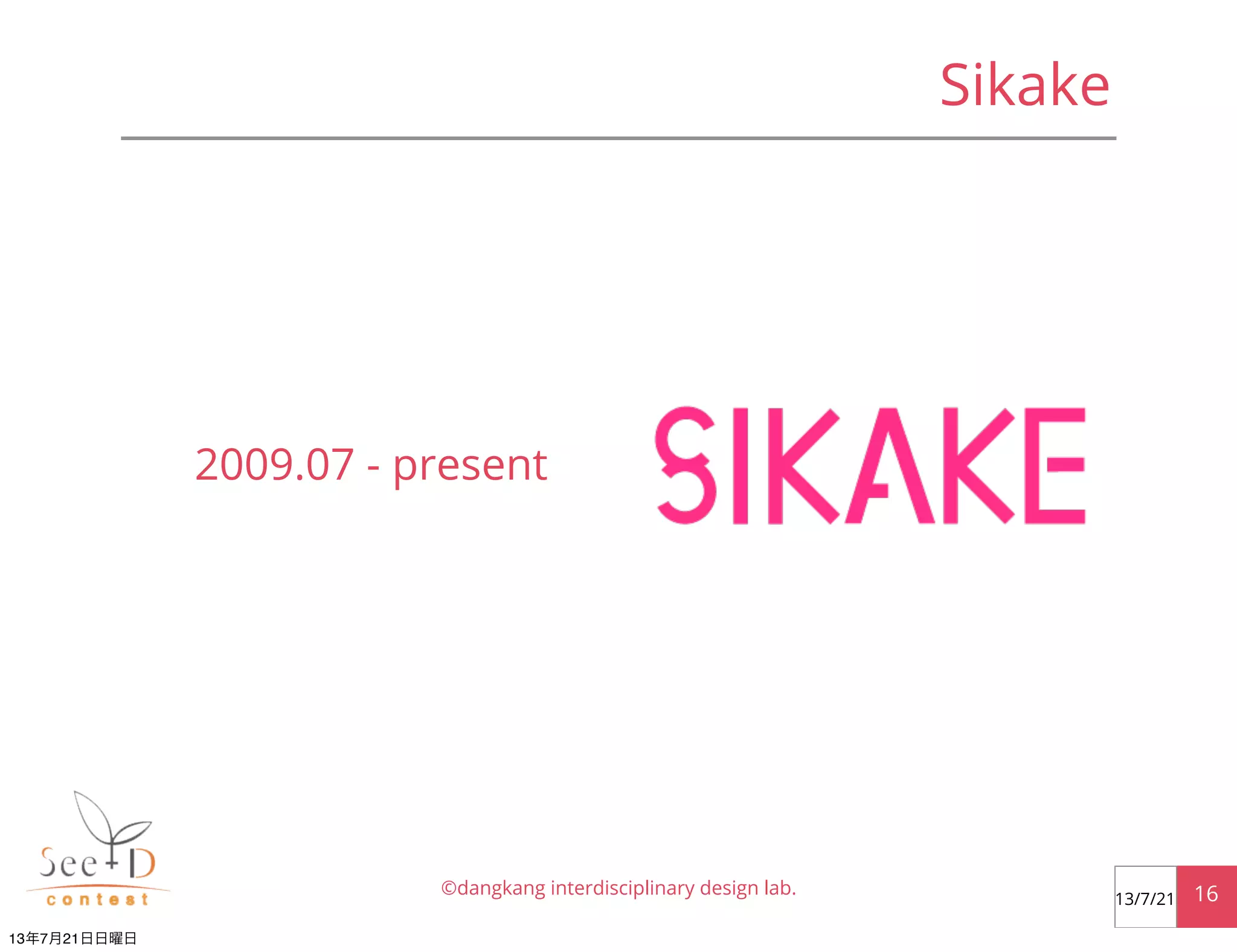 Sikake

2009.07 - present

SIKAKE

See+D
contest

©dangkang interdisciplinary design lab.

13/7/21 16

13年7月21日日曜日